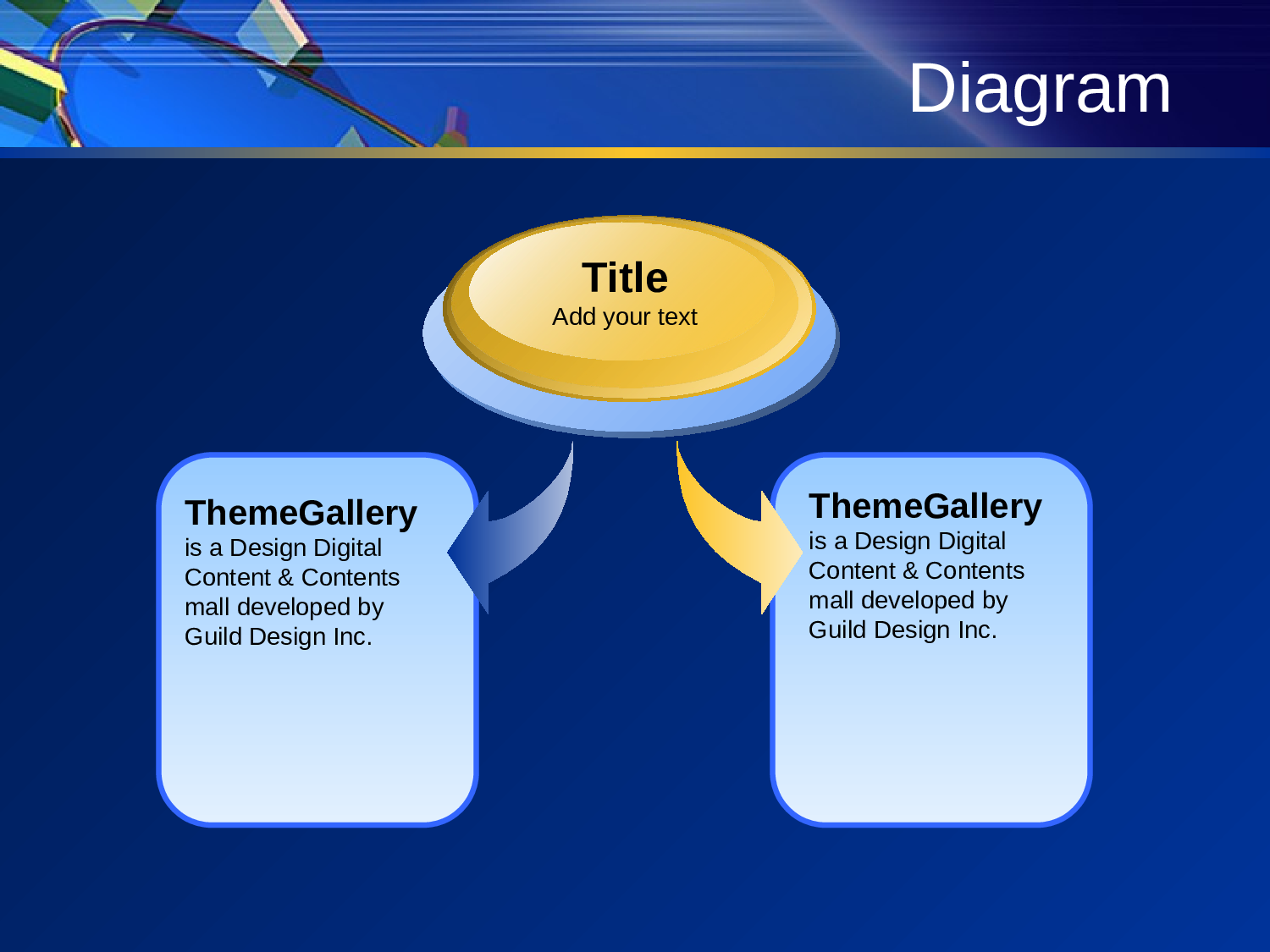 Diagram

Title
Add your text

ThemeGallery
is a Design Digital Content & Contents mall developed by Guild Design Inc.

ThemeGallery
is a Design Digital Content & Contents mall developed by Guild Design Inc.